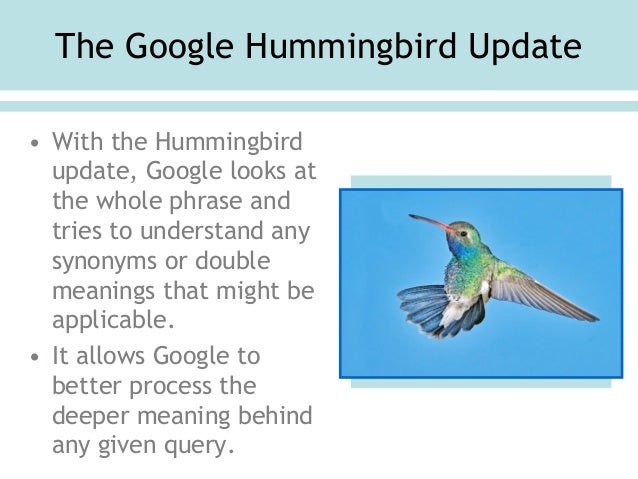 The Google Hummingbird Update

• With the Hummingbird update, Google looks at the whole phrase and tries to understand any synonyms or double meanings that might be applicable.
• It allows Google to better process the deeper meaning behind any given query.